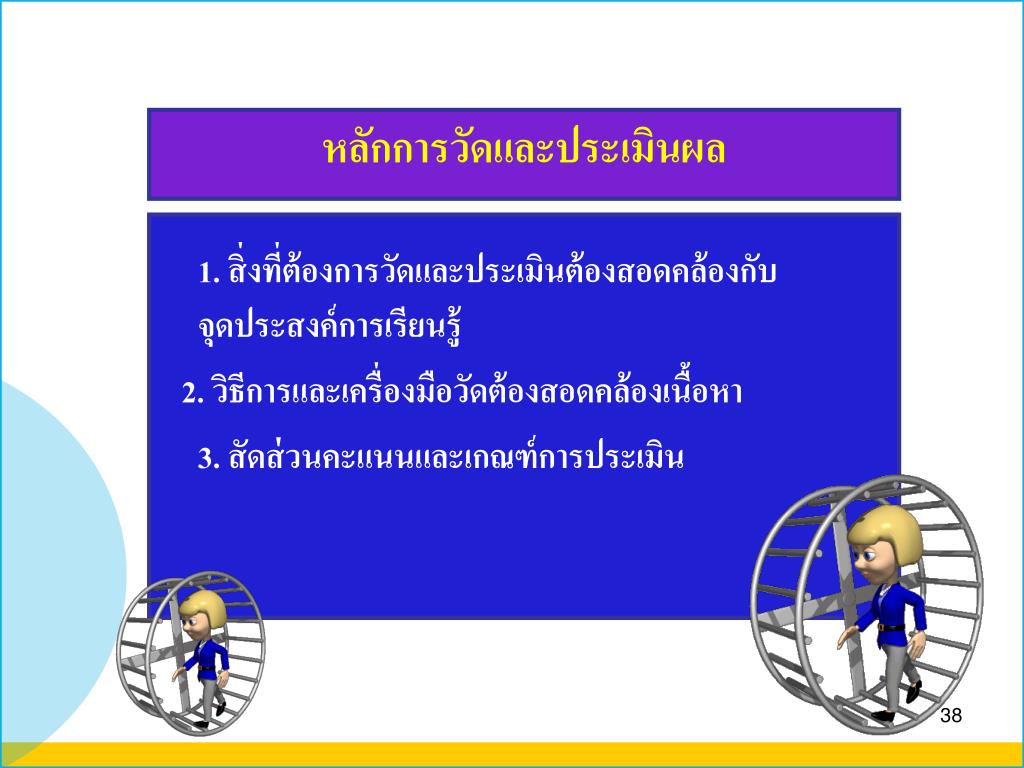 หลักการวัดและประเมินผล

1. สิ่งที่ต้องการวัดและประเมินต้องสอดคล้องกับจุดประสงค์การเรียนรู้

2. วิธีการและเครื่องมือวัดต้องสอดคล้องเนื้อหา

3. สัดส่วนคะแนนและเกณฑ์การประเมิน

38